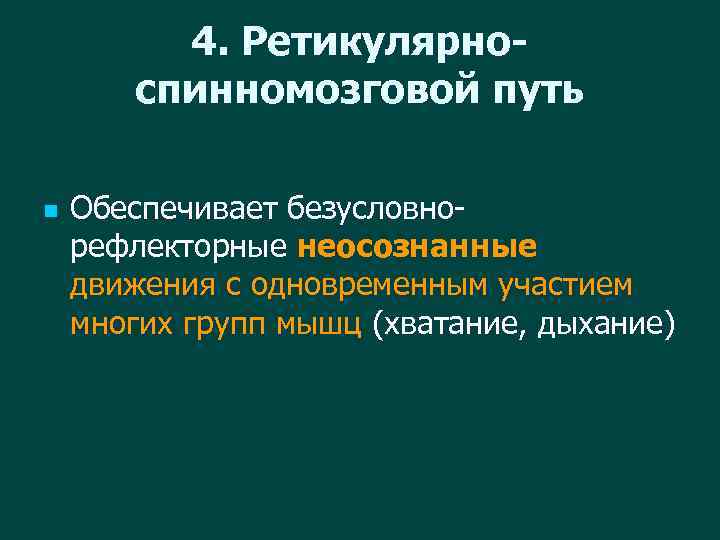 4. Ретикулярно-спинномозговой путь

Обеспечивает безусловно-рефлекторные неосознанные движения с одновременным участием многих групп мышц (хватание, дыхание)